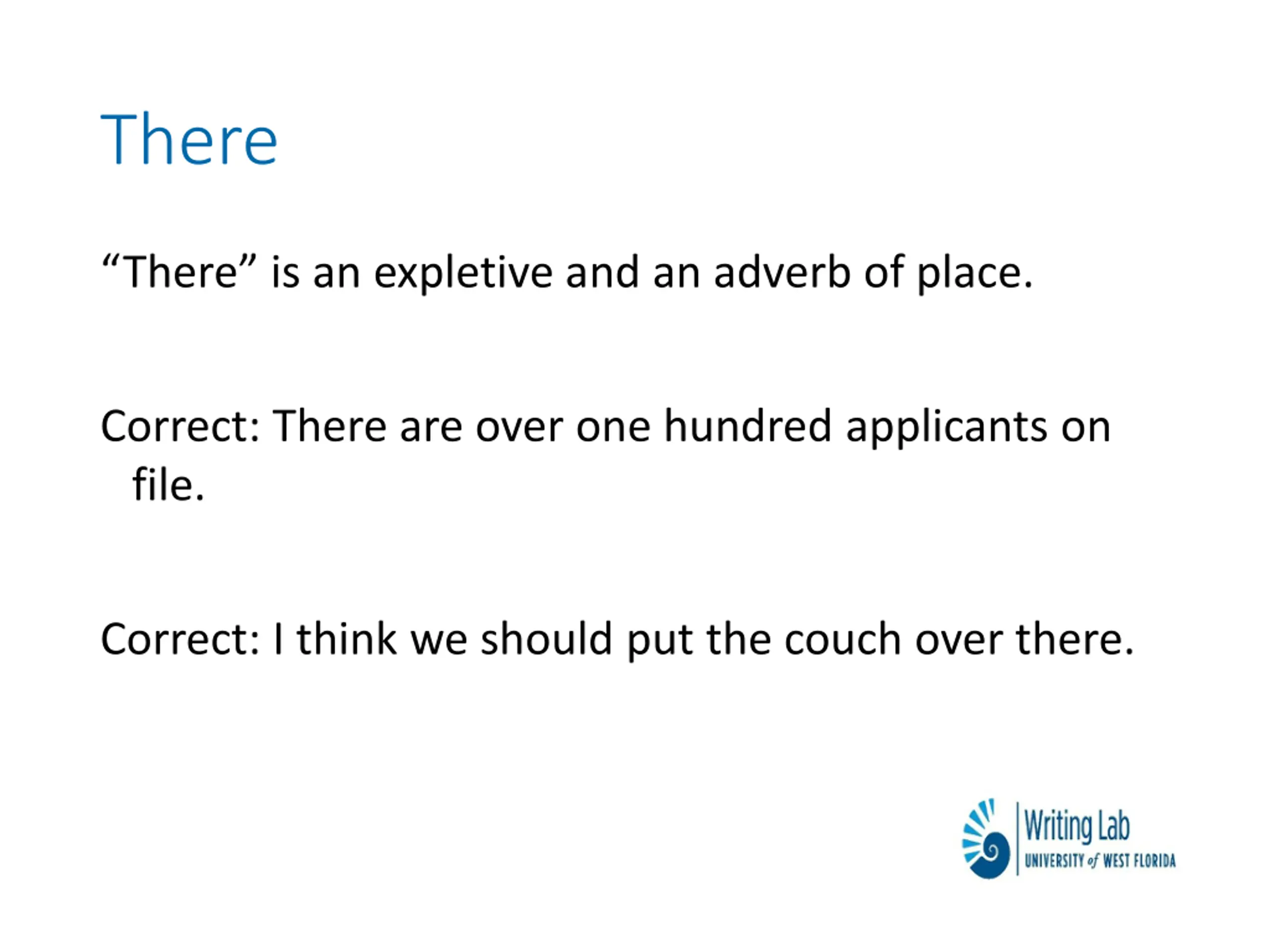 There

“There” is an expletive and an adverb of place.

Correct: There are over one hundred applicants on file.

Correct: I think we should put the couch over there.

Writing Lab
UNIVERSITY of WEST FLORIDA